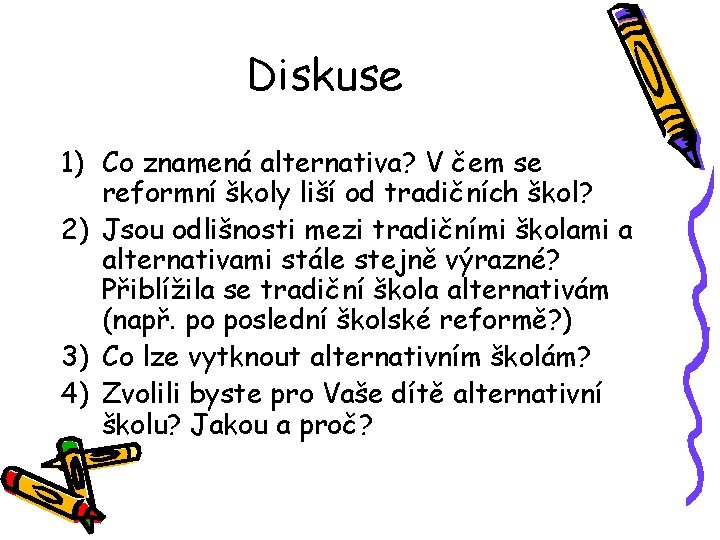 Diskuse

1) Co znamená alternativa? V čem se reformní školy liší od tradičních škol?
2) Jsou odlišnosti mezi tradičními školami a alternativami stále stejně výrazné? Přiblížila se tradiční škola alternativám (např. po poslední školské reformě?)
3) Co lze vytknout alternativním školám?
4) Zvolili byste pro Vaše dítě alternativní školu? Jakou a proč?